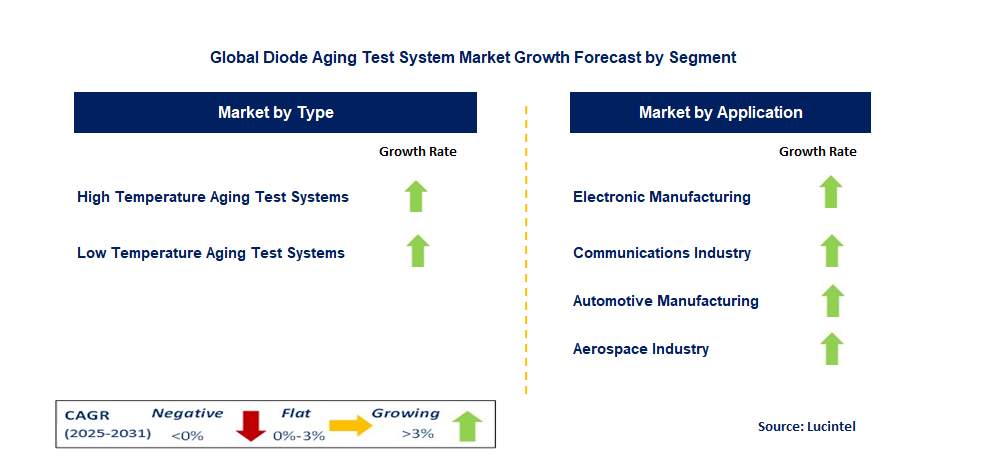 Global Diode Aging Test System Market Growth Forecast by Segment

Market by Type

Growth Rate

High Temperature Aging Test Systems

Low Temperature Aging Test Systems

Market by Application

Growth Rate

Electronic Manufacturing

Communications Industry

Automotive Manufacturing

Aerospace Industry

CAGR (2025-2031)
Negative <0%
Flat 0%-3%
Growing >3%

Source: Lucintel